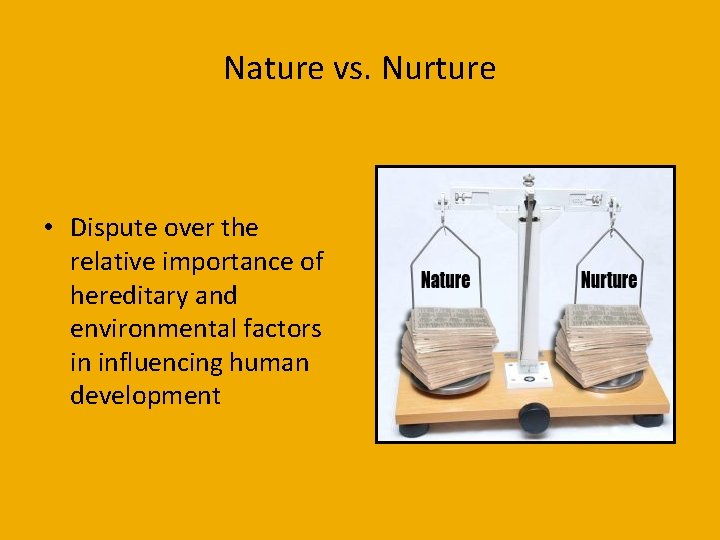 Nature vs. Nurture

• Dispute over the relative importance of hereditary and environmental factors in influencing human development

Nature

Nurture